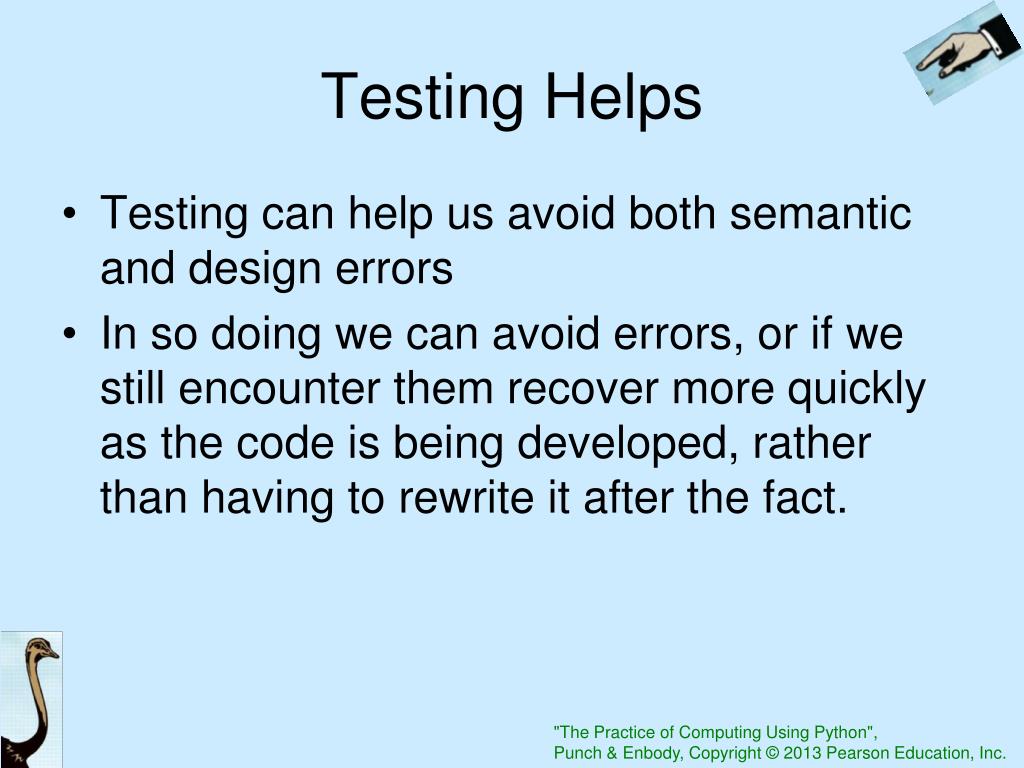 Testing Helps

• Testing can help us avoid both semantic and design errors
• In so doing we can avoid errors, or if we still encounter them recover more quickly as the code is being developed, rather than having to rewrite it after the fact.

"The Practice of Computing Using Python", Punch & Enbody, Copyright © 2013 Pearson Education, Inc.